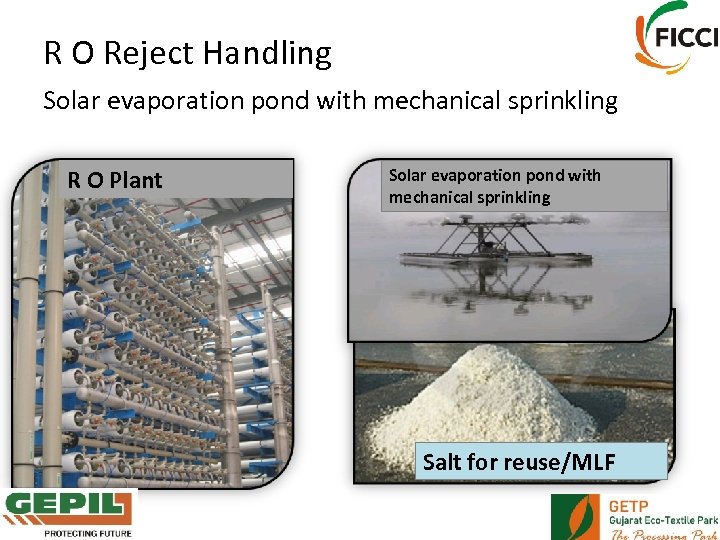 FICCI

R O Reject Handling

Solar evaporation pond with mechanical sprinkling

R O Plant

Solar evaporation pond with mechanical sprinkling

Salt for reuse/MLF

GEPIL
PROTECTING FUTURE

GETP
Gujarat Eco-Textile Park
The Processing Park